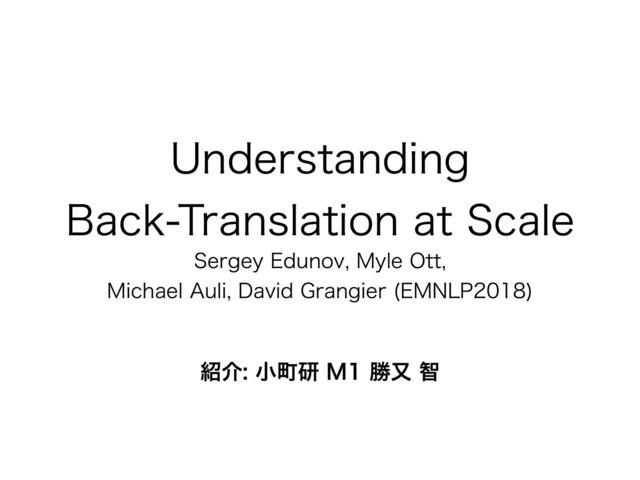 Understanding Back-Translation at Scale

Sergey Edunov, Myle Ott, Michael Auli, David Grangier (EMNLP2018)

紹介: 小町研 M1 勝又 智